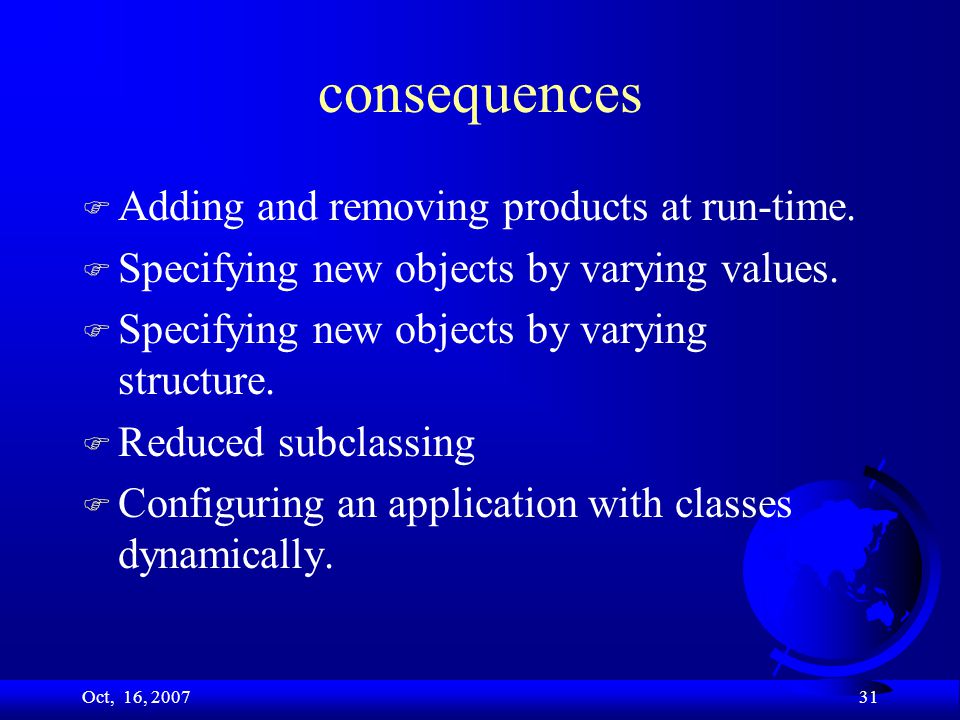 consequences

Adding and removing products at run-time.

Specifying new objects by varying values.

Specifying new objects by varying structure.

Reduced subclassing

Configuring an application with classes dynamically.

Oct, 16, 2007

31